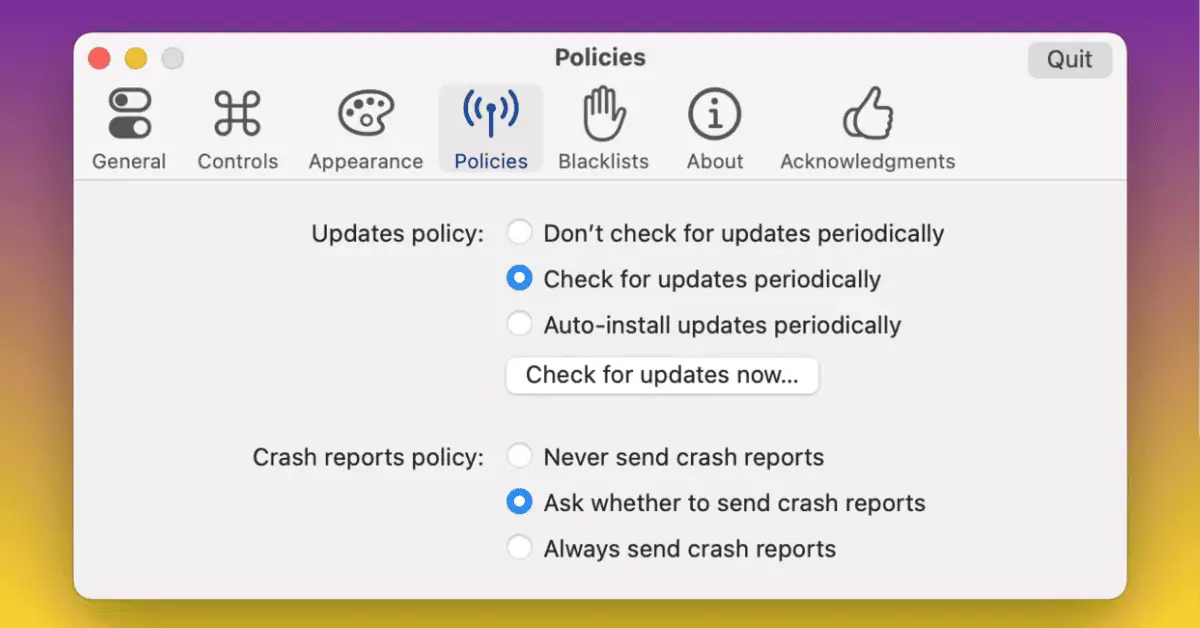 Policies

Quit

General Controls Appearance Policies Blacklists About Acknowledgments

Updates policy: Don't check for updates periodically
Check for updates periodically
Auto-install updates periodically

Check for updates now...

Crash reports policy: Never send crash reports
Ask whether to send crash reports
Always send crash reports